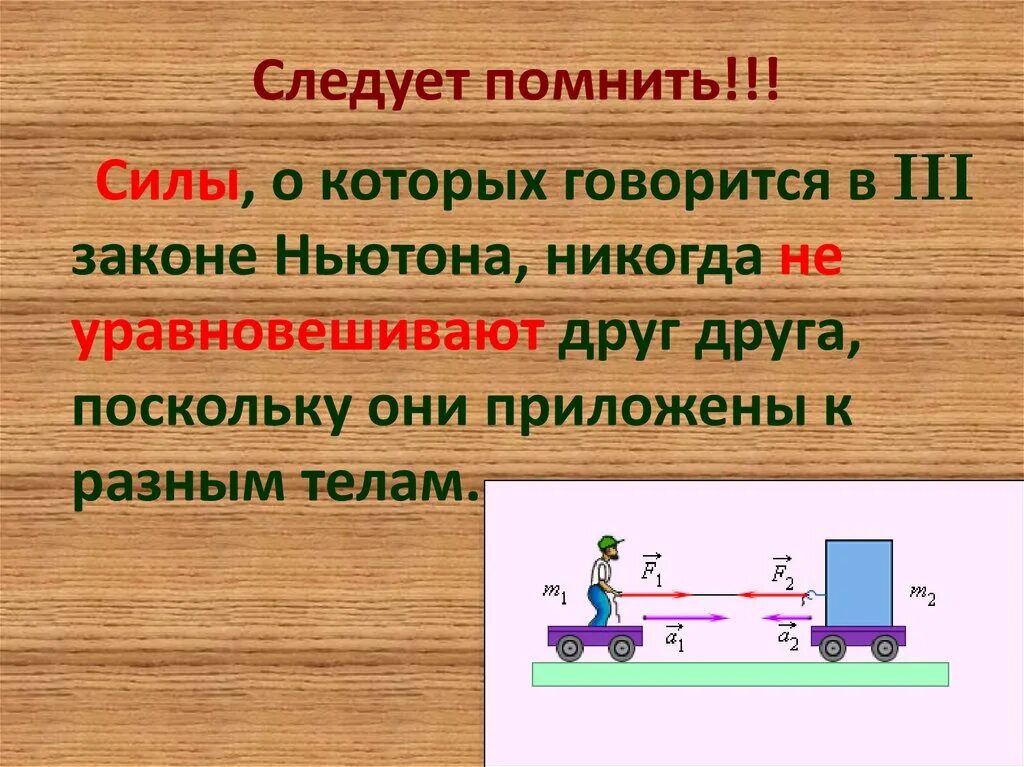 Следует помнить!!!

Силы, о которых говорится в III законе Ньютона, никогда не уравновешивают друг друга, поскольку они приложены к разным телам.

$m_1$ $\vec{F_1}$ $\vec{F_2}$ $m_2$

$\vec{a_1}$ $\vec{a_2}$